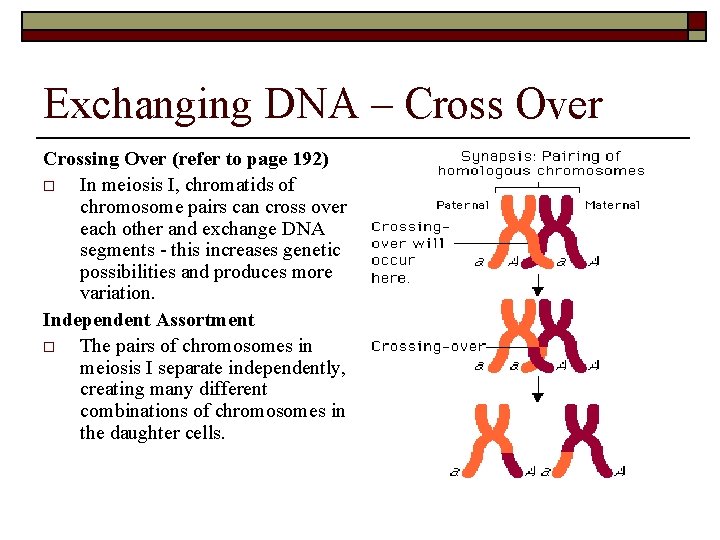 Exchanging DNA – Cross Over

Crossing Over (refer to page 192)

□ In meiosis I, chromatids of chromosome pairs can cross over each other and exchange DNA segments - this increases genetic possibilities and produces more variation.

Independent Assortment

□ The pairs of chromosomes in meiosis I separate independently, creating many different combinations of chromosomes in the daughter cells.

Synapsis: Pairing of homologous chromosomes

Paternal

Maternal

Crossing-over will occur here.

a A a A

Crossing-over

a a A A

a A a A